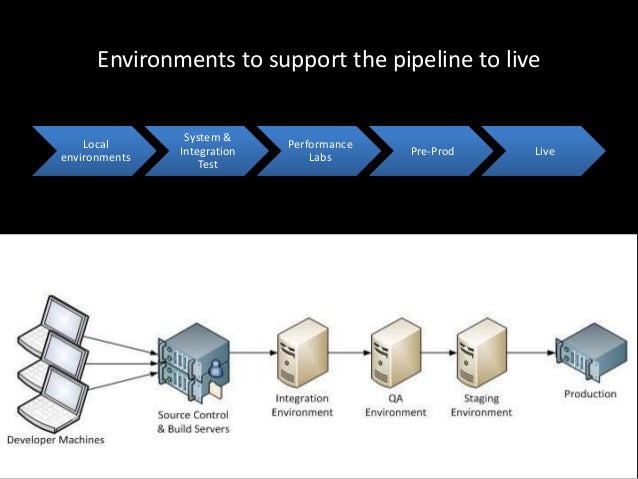 Environments to support the pipeline to live

Local environments

System & Integration Test

Performance Labs

Pre-Prod

Live

Developer Machines

Source Control & Build Servers

Integration Environment

QA Environment

Staging Environment

Production